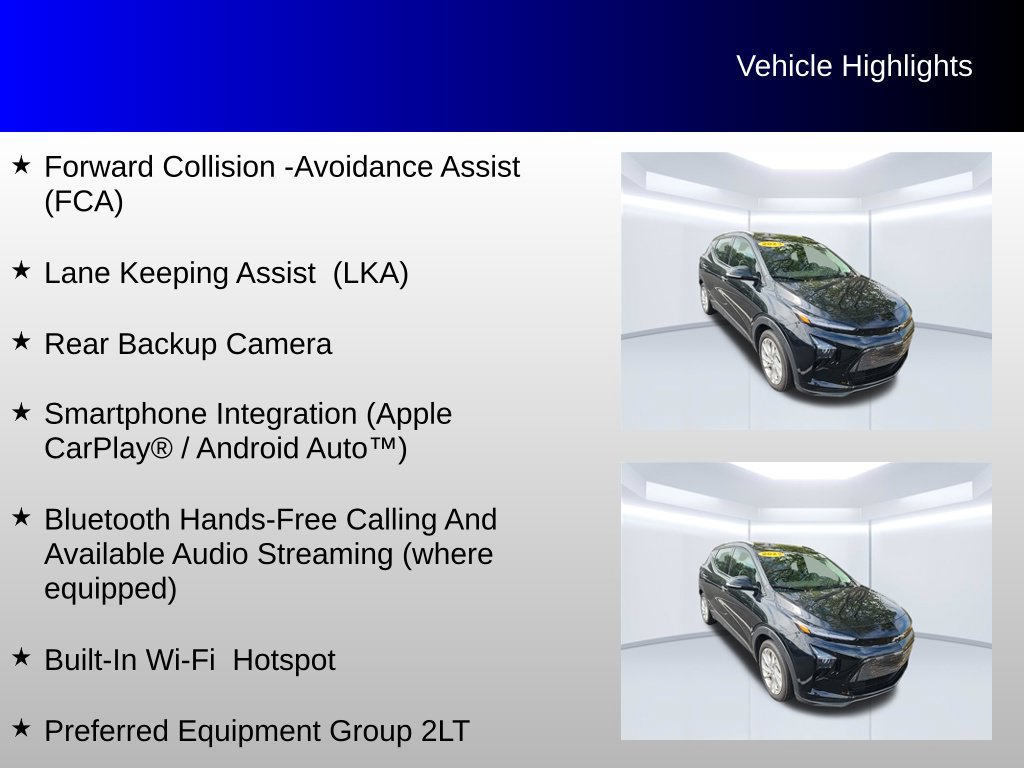 Vehicle Highlights

★ Forward Collision -Avoidance Assist (FCA)

★ Lane Keeping Assist  (LKA)

★ Rear Backup Camera

★ Smartphone Integration (Apple CarPlay® / Android Auto™)

★ Bluetooth Hands-Free Calling And Available Audio Streaming (where equipped)

★ Built-In Wi-Fi  Hotspot

★ Preferred Equipment Group 2LT